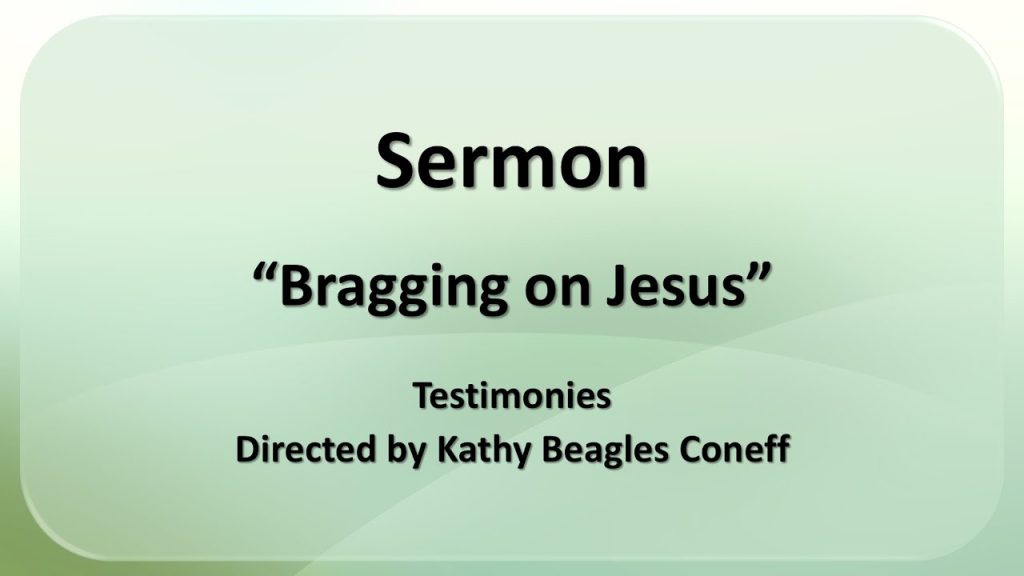 Sermon

“Bragging on Jesus”

Testimonies
Directed by Kathy Beagles Coneff